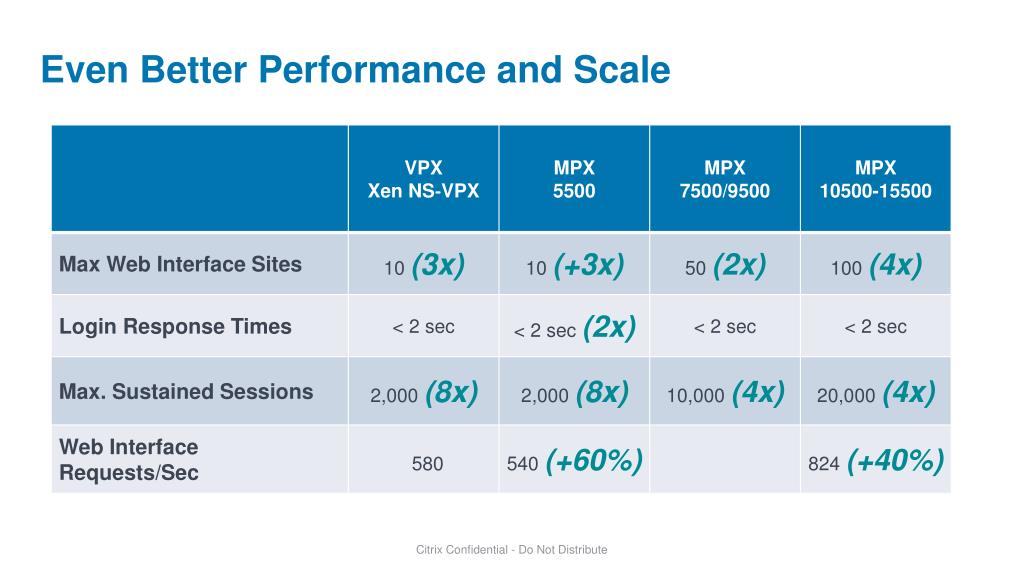 Even Better Performance and Scale

| | VPX Xen NS-VPX | MPX 5500 | MPX 7500/9500 | MPX 10500-15500 |
|---|---|---|---|---|
| Max Web Interface Sites | 10 (3x) | 10 (+3x) | 50 (2x) | 100 (4x) |
| Login Response Times | < 2 sec | < 2 sec (2x) | < 2 sec | < 2 sec |
| Max. Sustained Sessions | 2,000 (8x) | 2,000 (8x) | 10,000 (4x) | 20,000 (4x) |
| Web Interface Requests/Sec | 580 | 540 (+60%) | | 824 (+40%) |

Citrix Confidential - Do Not Distribute